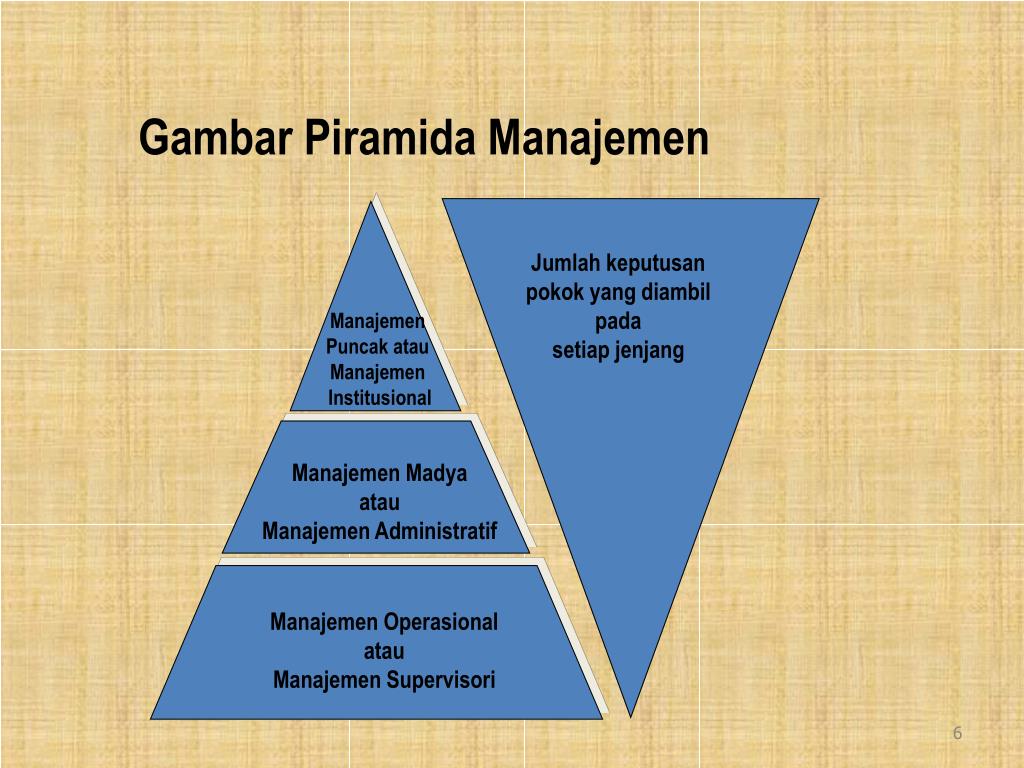 Gambar Piramida Manajemen

Manajemen Puncak atau Manajemen Institusional

Manajemen Madya atau Manajemen Administratif

Manajemen Operasional atau Manajemen Supervisori

Jumlah keputusan pokok yang diambil pada setiap jenjang

6